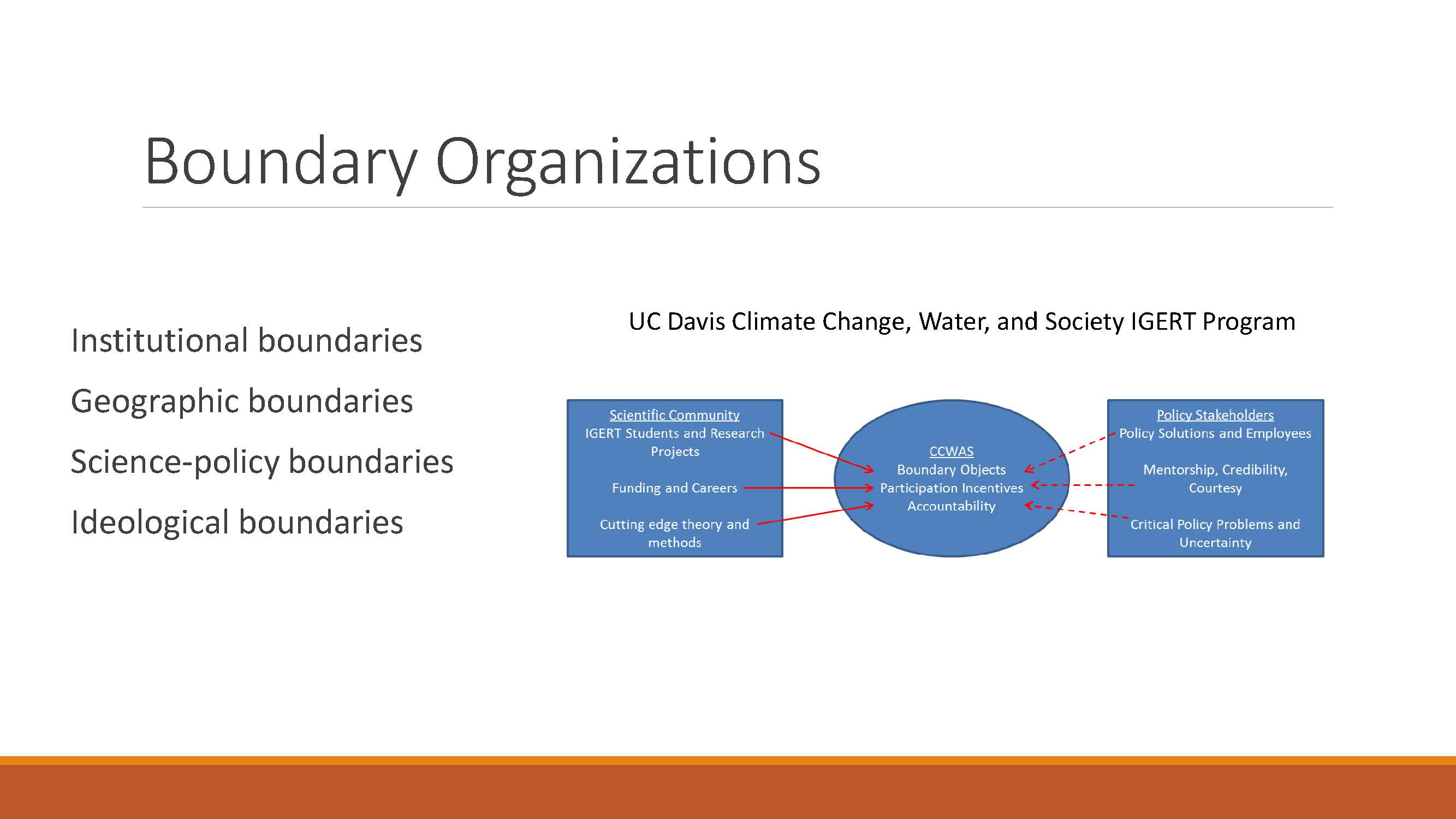 Boundary Organizations

Institutional boundaries

Geographic boundaries

Science-policy boundaries

Ideological boundaries

UC Davis Climate Change, Water, and Society IGERT Program

Scientific Community
IGERT Students and Research Projects

Funding and Careers

Cutting edge theory and methods

CCWAS
Boundary Objects
Participation Incentives
Accountability

Policy Stakeholders
Policy Solutions and Employees

Mentorship, Credibility, Courtesy

Critical Policy Problems and Uncertainty